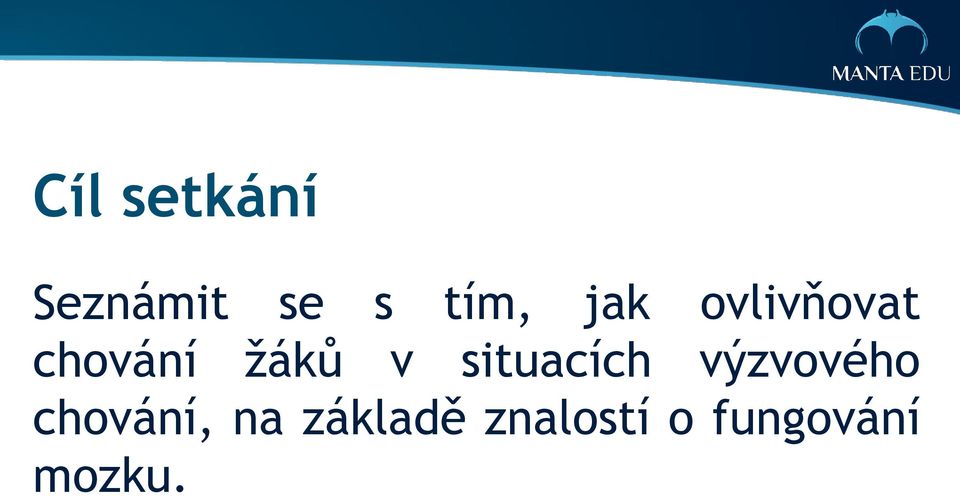 MANTA EDU

Cíl setkání

Seznámit se s tím, jak ovlivňovat chování žáků v situacích výzvového chování, na základě znalostí o fungování mozku.